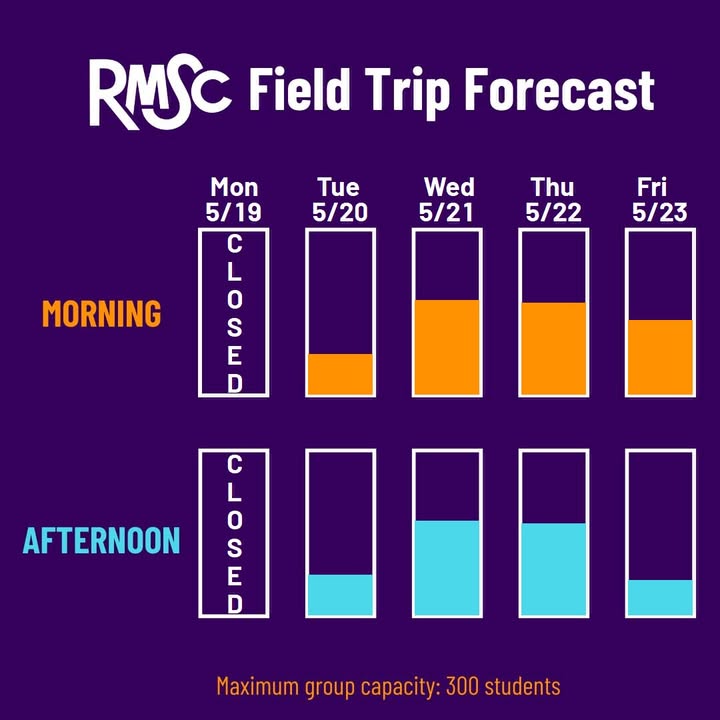 RMSC Field Trip Forecast

Mon 5/19
Tue 5/20
Wed 5/21
Thu 5/22
Fri 5/23

MORNING

CLOSED

AFTERNOON

CLOSED

Maximum group capacity: 300 students